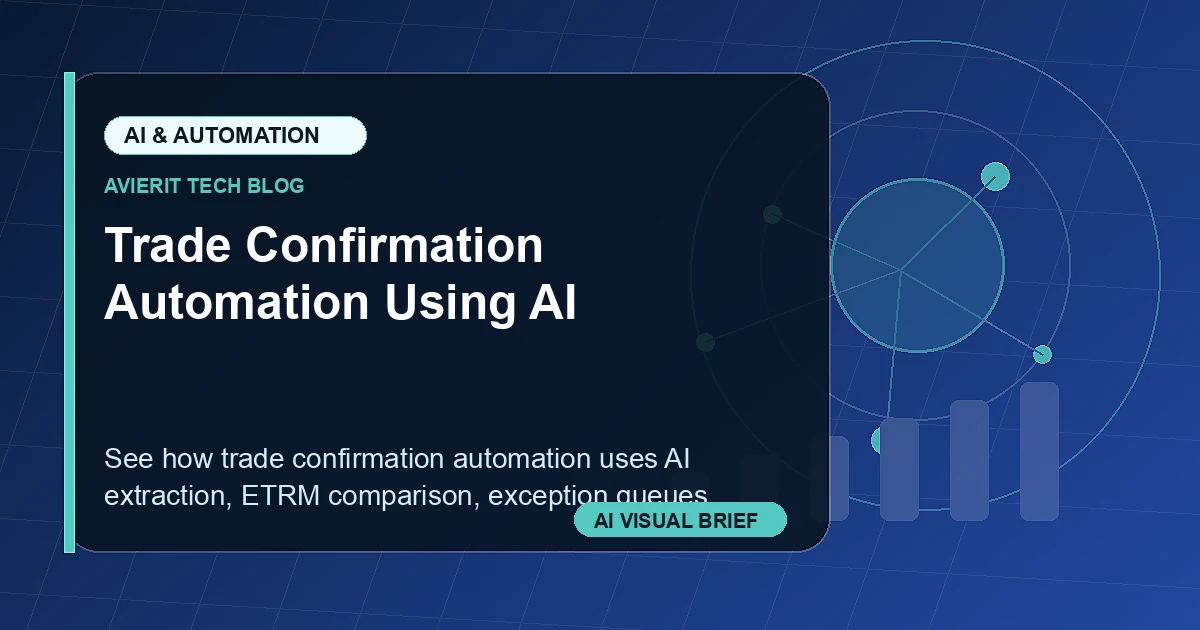 AI & AUTOMATION

AVIERIT TECH BLOG

Trade Confirmation Automation Using AI

See how trade confirmation automation uses AI extraction, ETRM comparison, exception queues

AI VISUAL BRIEF